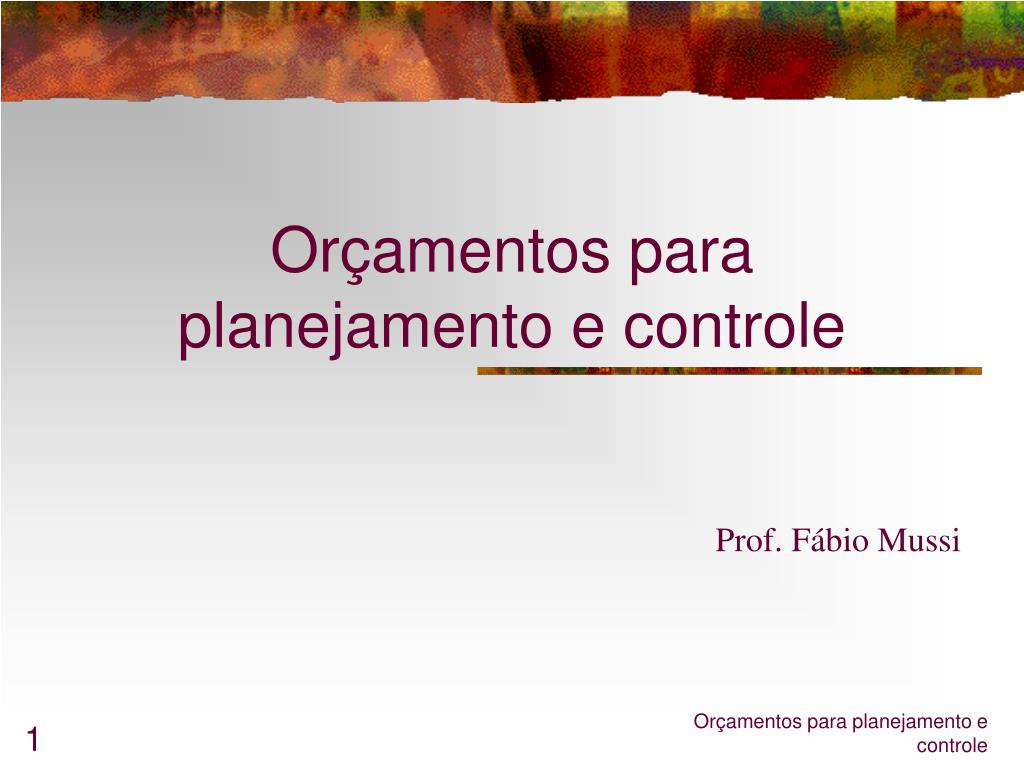 Orçamentos para planejamento e controle

Prof. Fábio Mussi

1

Orçamentos para planejamento e controle